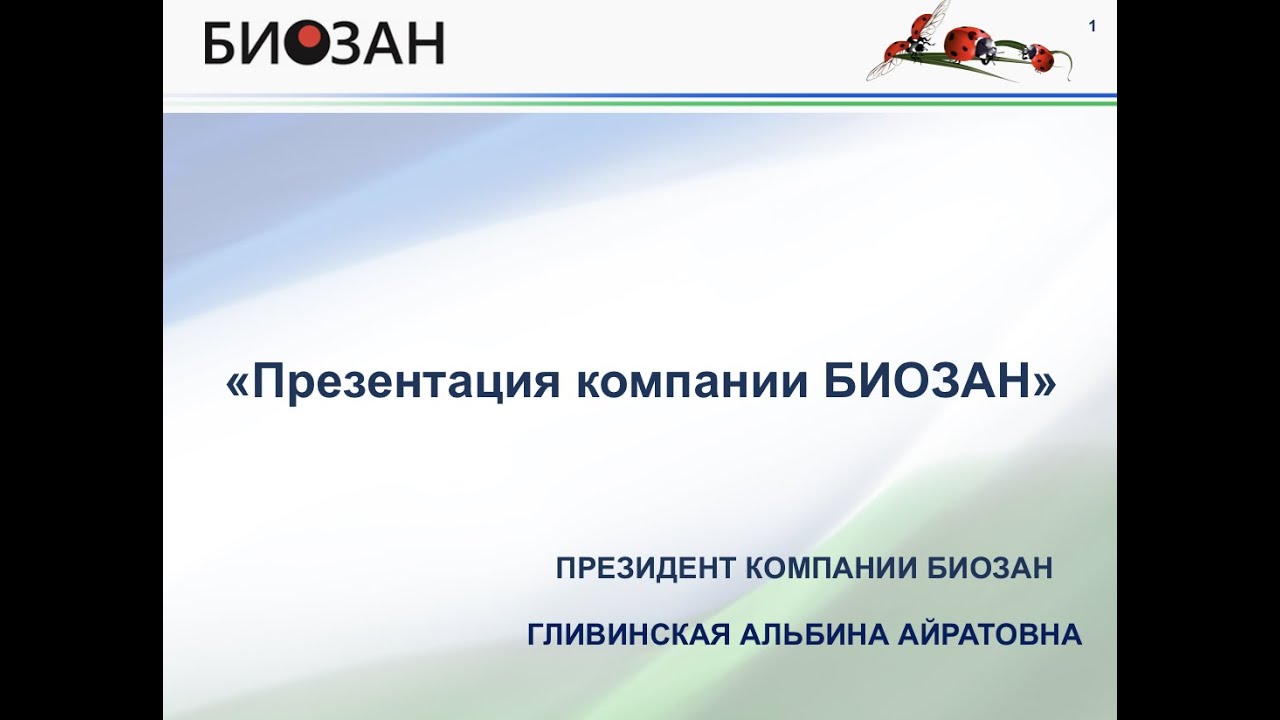 БИОЗАН

1

«Презентация компании БИОЗАН»

ПРЕЗИДЕНТ КОМПАНИИ БИОЗАН

ГЛИВИНСКАЯ АЛЬБИНА АЙРАТОВНА